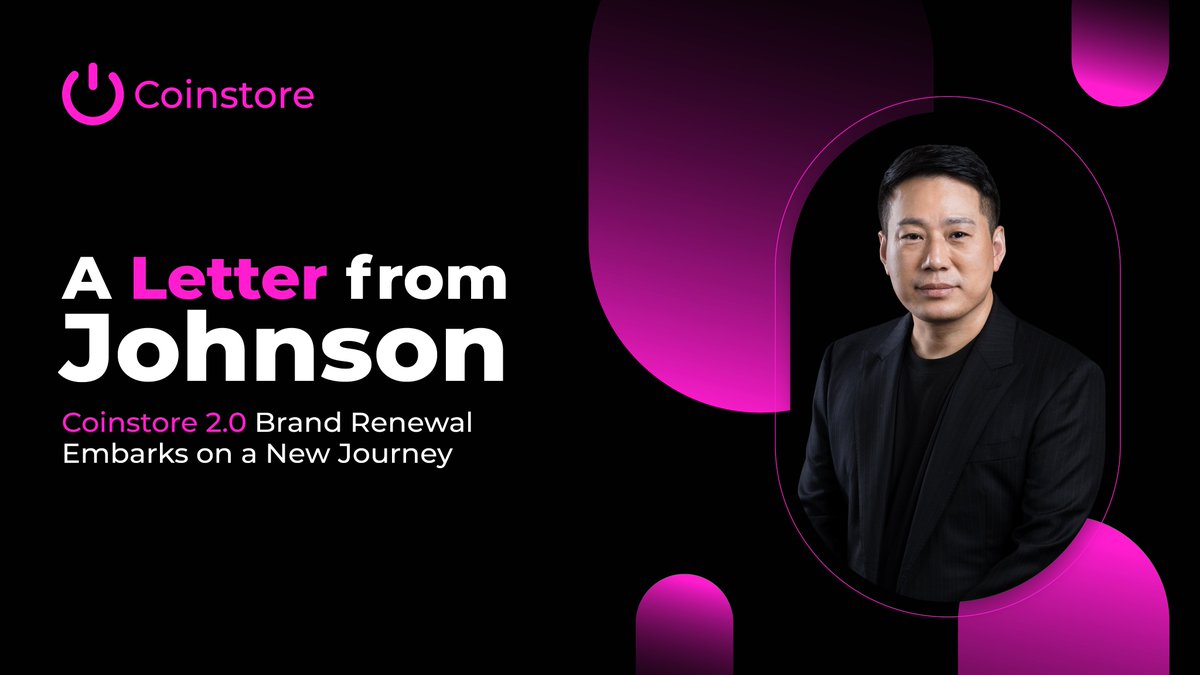 Coinstore

A Letter from Johnson

Coinstore 2.0 Brand Renewal Embarks on a New Journey